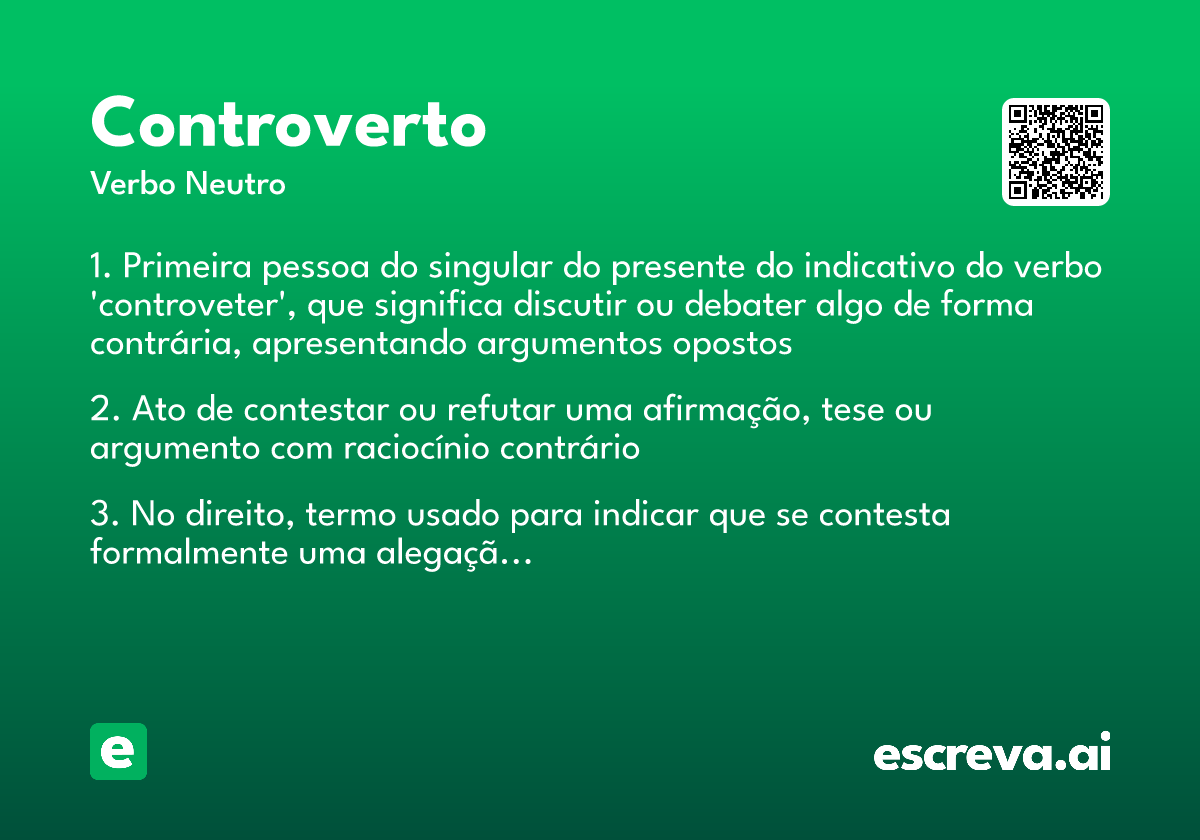 Controverto
Verbo Neutro

1. Primeira pessoa do singular do presente do indicativo do verbo 'controveter', que significa discutir ou debater algo de forma contrária, apresentando argumentos opostos

2. Ato de contestar ou refutar uma afirmação, tese ou argumento com raciocínio contrário

3. No direito, termo usado para indicar que se contesta formalmente uma alegaçã...

e

escreva.ai